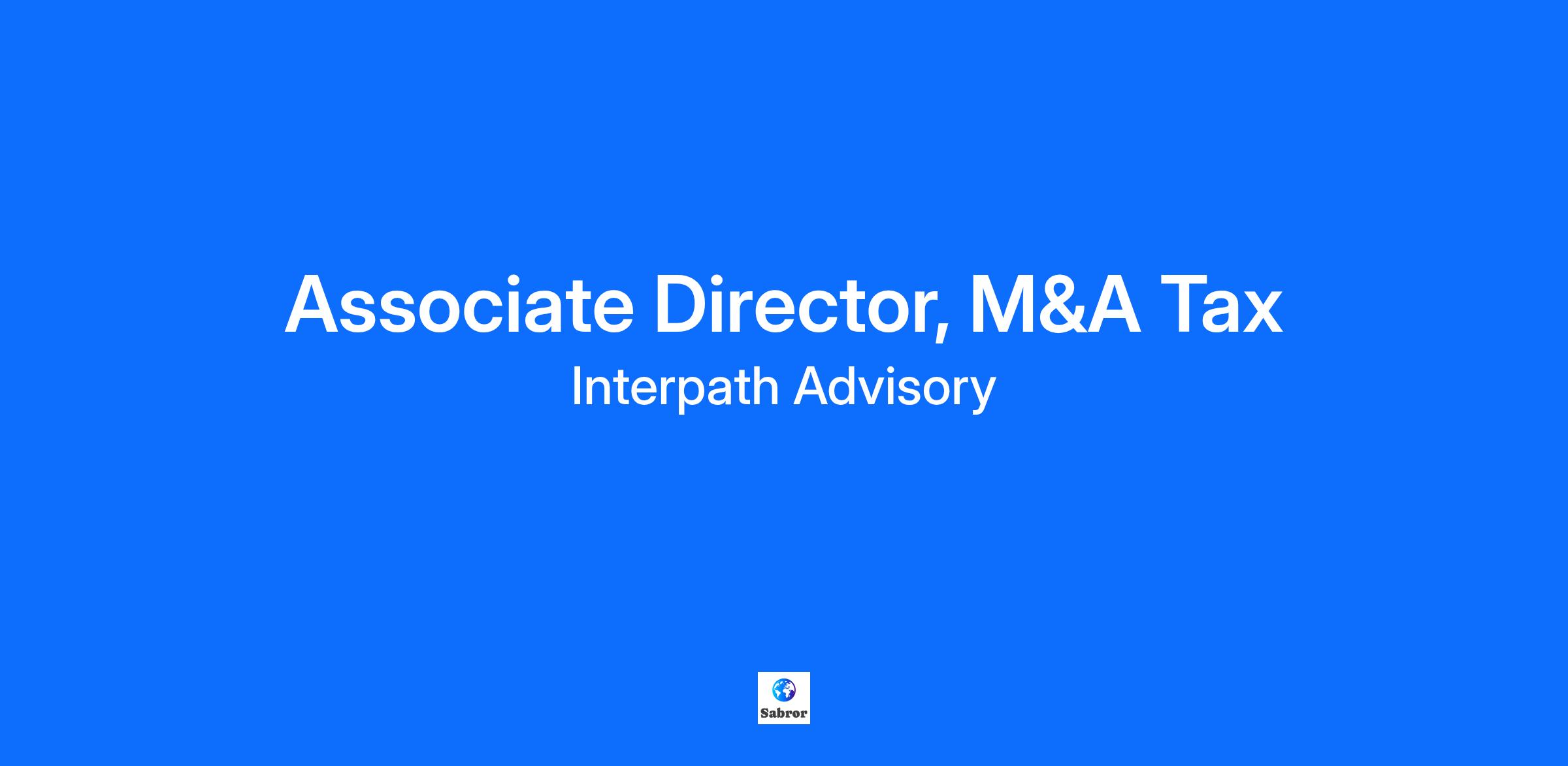 Associate Director, M&A Tax
Interpath Advisory

Sabror